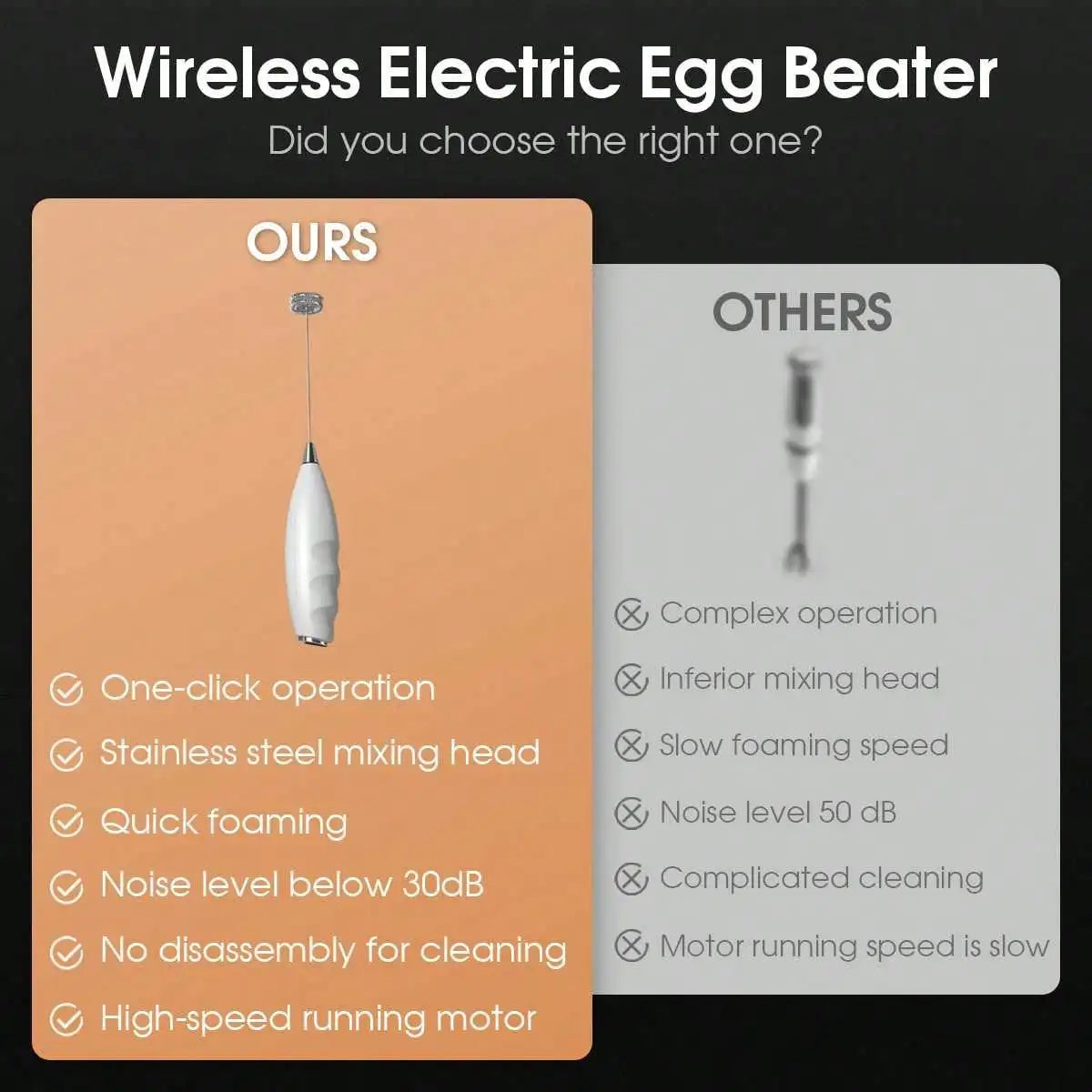 Wireless Electric Egg Beater
Did you choose the right one?

OURS

One-click operation
Stainless steel mixing head
Quick foaming
Noise level below 30dB
No disassembly for cleaning
High-speed running motor

OTHERS

Complex operation
Inferior mixing head
Slow foaming speed
Noise level 50 dB
Complicated cleaning
Motor running speed is slow